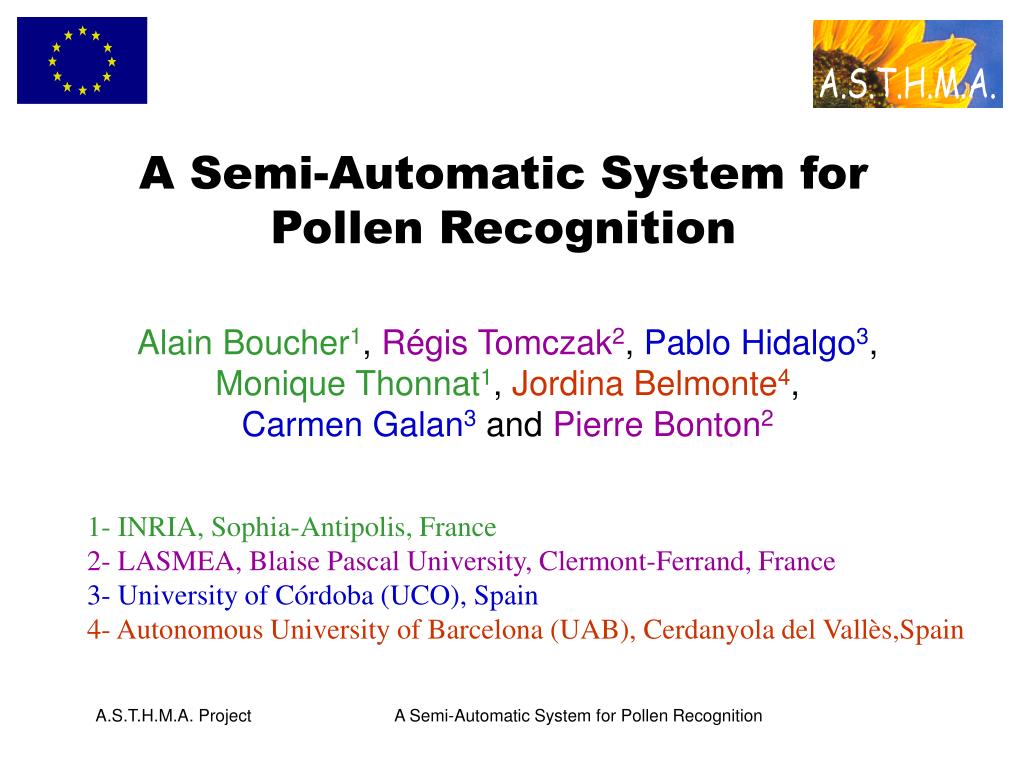 A.S.T.H.M.A.

A Semi-Automatic System for Pollen Recognition

Alain Boucher$^1$, Régis Tomczak$^2$, Pablo Hidalgo$^3$, Monique Thonnat$^1$, Jordina Belmonte$^4$, Carmen Galan$^3$ and Pierre Bonton$^2$

1- INRIA, Sophia-Antipolis, France
2- LASMEA, Blaise Pascal University, Clermont-Ferrand, France
3- University of Córdoba (UCO), Spain
4- Autonomous University of Barcelona (UAB), Cerdanyola del Vallès,Spain

A.S.T.H.M.A. Project

A Semi-Automatic System for Pollen Recognition